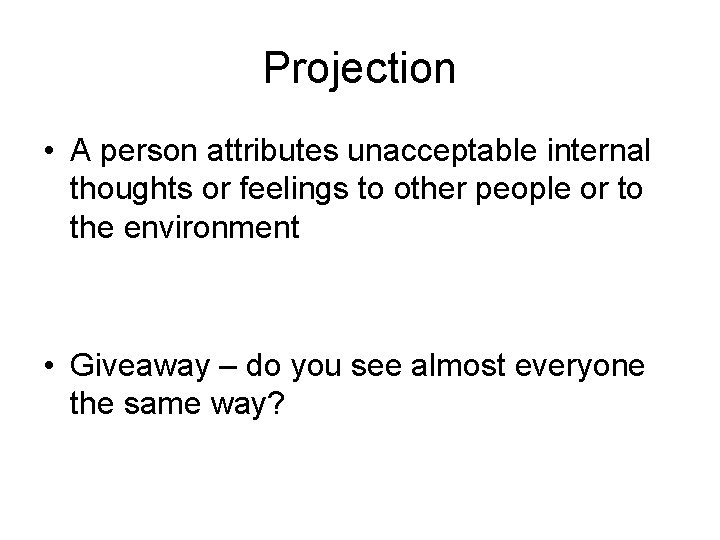 Projection

• A person attributes unacceptable internal thoughts or feelings to other people or to the environment

• Giveaway – do you see almost everyone the same way?